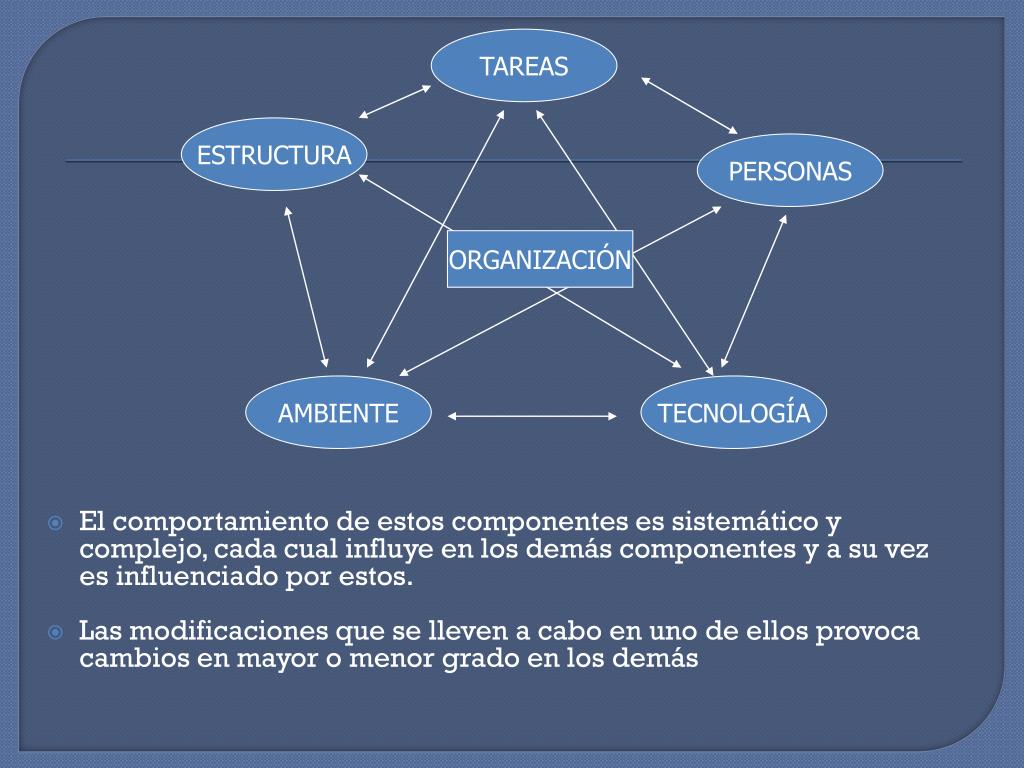 TAREAS

ESTRUCTURA

PERSONAS

ORGANIZACIÓN

AMBIENTE

TECNOLOGÍA

El comportamiento de estos componentes es sistemático y complejo, cada cual influye en los demás componentes y a su vez es influenciado por estos.

Las modificaciones que se lleven a cabo en uno de ellos provoca cambios en mayor o menor grado en los demás